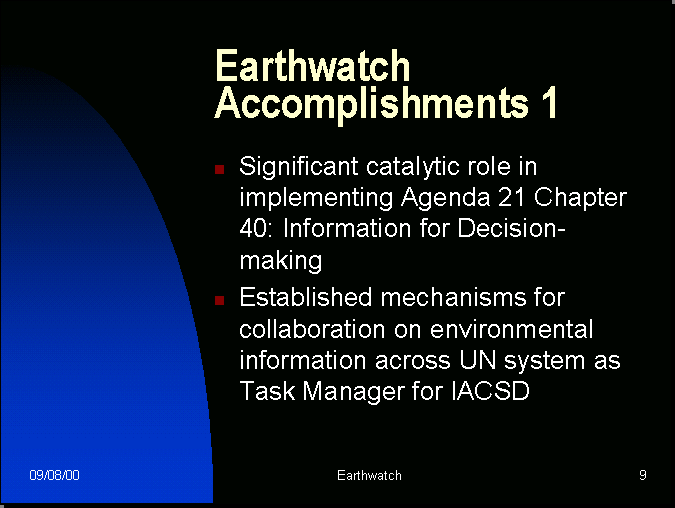 Earthwatch Accomplishments 1

- Significant catalytic role in implementing Agenda 21 Chapter 40: Information for Decision-making
- Established mechanisms for collaboration on environmental information across UN system as Task Manager for IACSD

09/08/00

Earthwatch

9